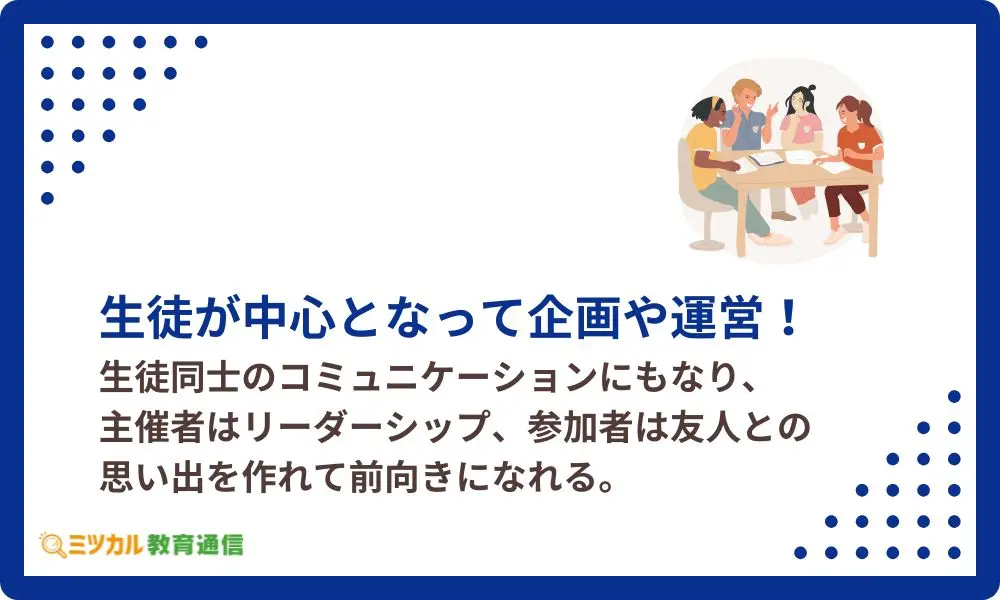 生徒が中心となって企画や運営！

生徒同士のコミュニケーションにもなり、主催者はリーダーシップ、参加者は友人との思い出を作れて前向きになれる。

ミツカル教育通信